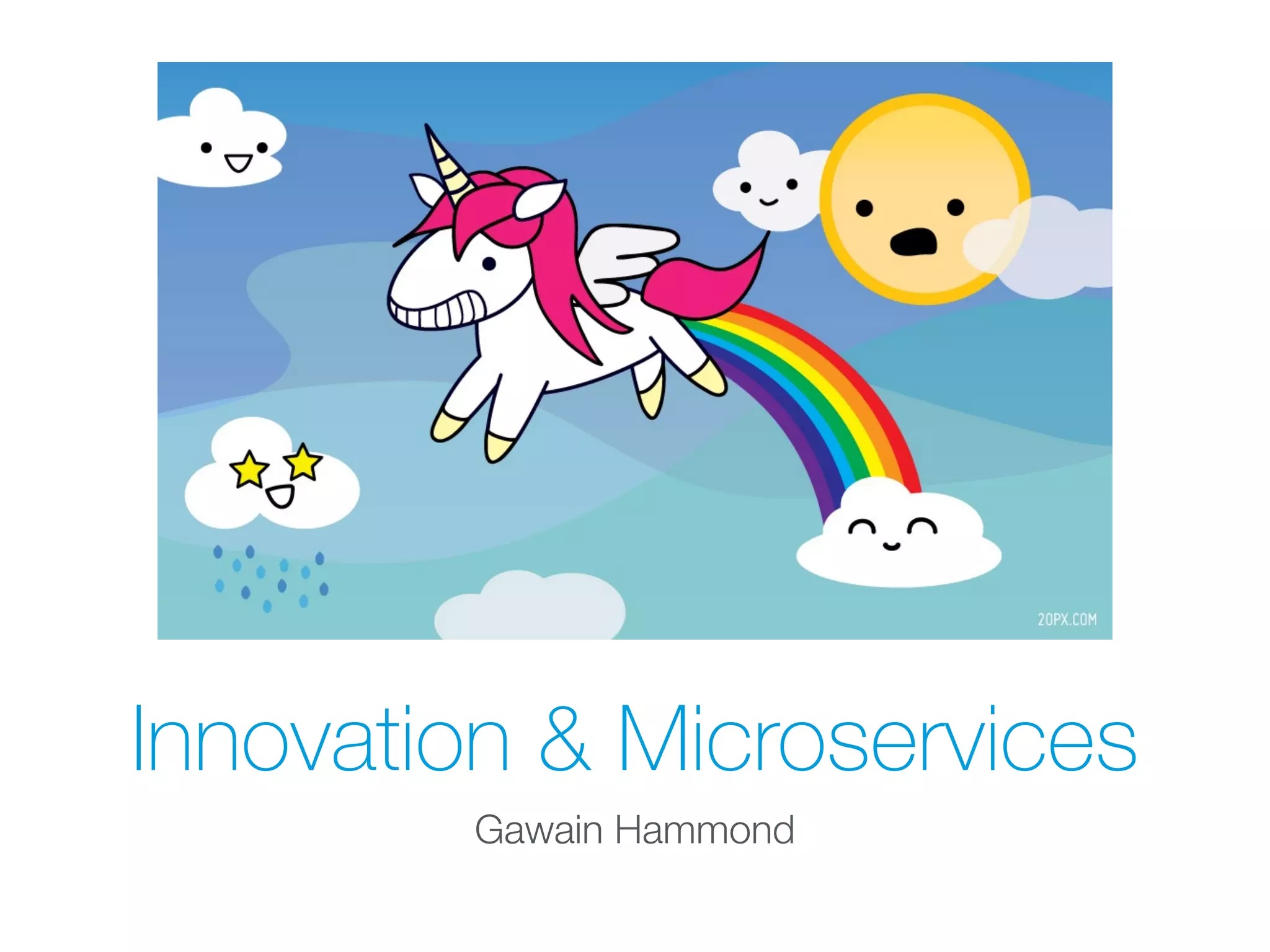 20PX.COM

Innovation & Microservices

Gawain Hammond